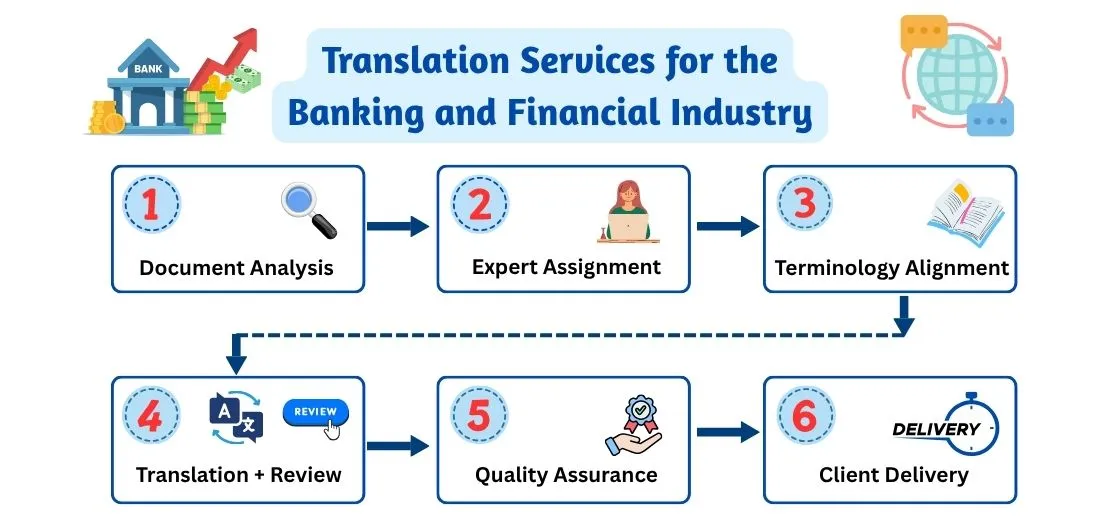 BANK

Translation Services for the Banking and Financial Industry

1 Document Analysis

2 Expert Assignment

3 Terminology Alignment

4 A 文 REVIEW Translation + Review

5 Quality Assurance

6 DELIVERY Client Delivery